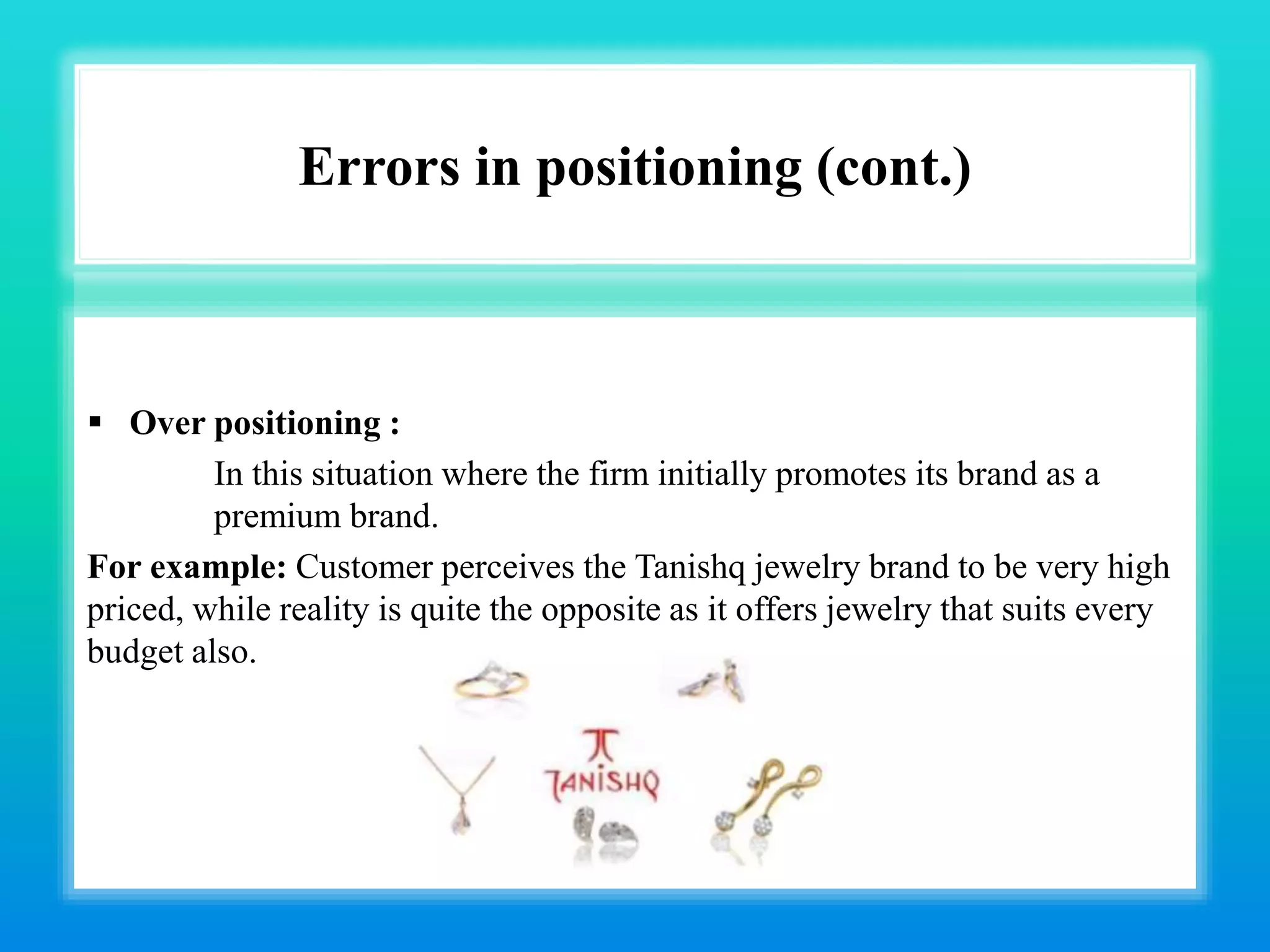 Errors in positioning (cont.)

▪ Over positioning :

In this situation where the firm initially promotes its brand as a premium brand.

For example: Customer perceives the Tanishq jewelry brand to be very high priced, while reality is quite the opposite as it offers jewelry that suits every budget also.

TANISHQ